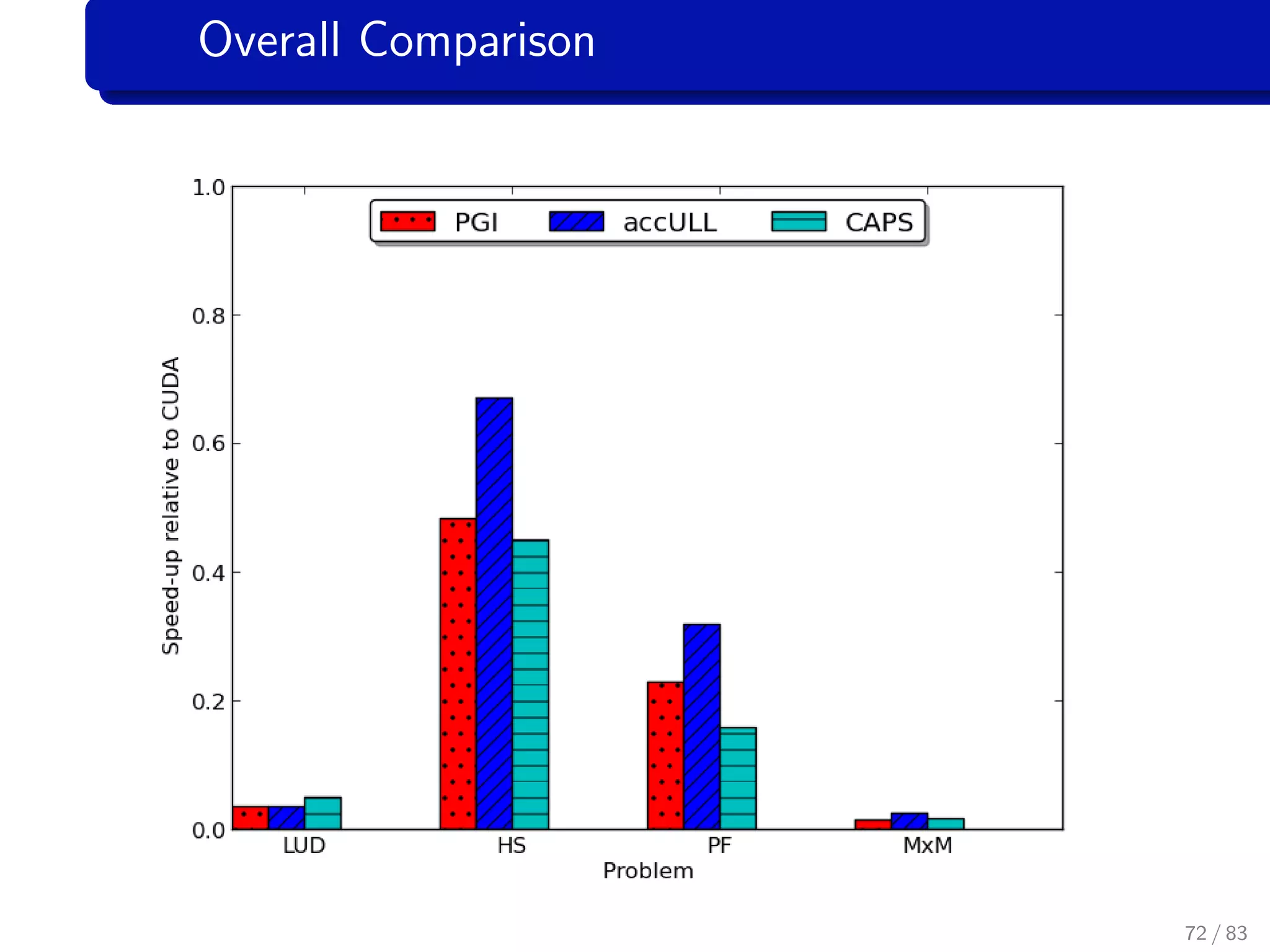 Overall Comparison

PGI
accULL
CAPS

1.0
0.8
0.6
0.4
0.2
0.0

Speed-up relative to CUDA

LUD
HS
PF
MxM

Problem

72 / 83